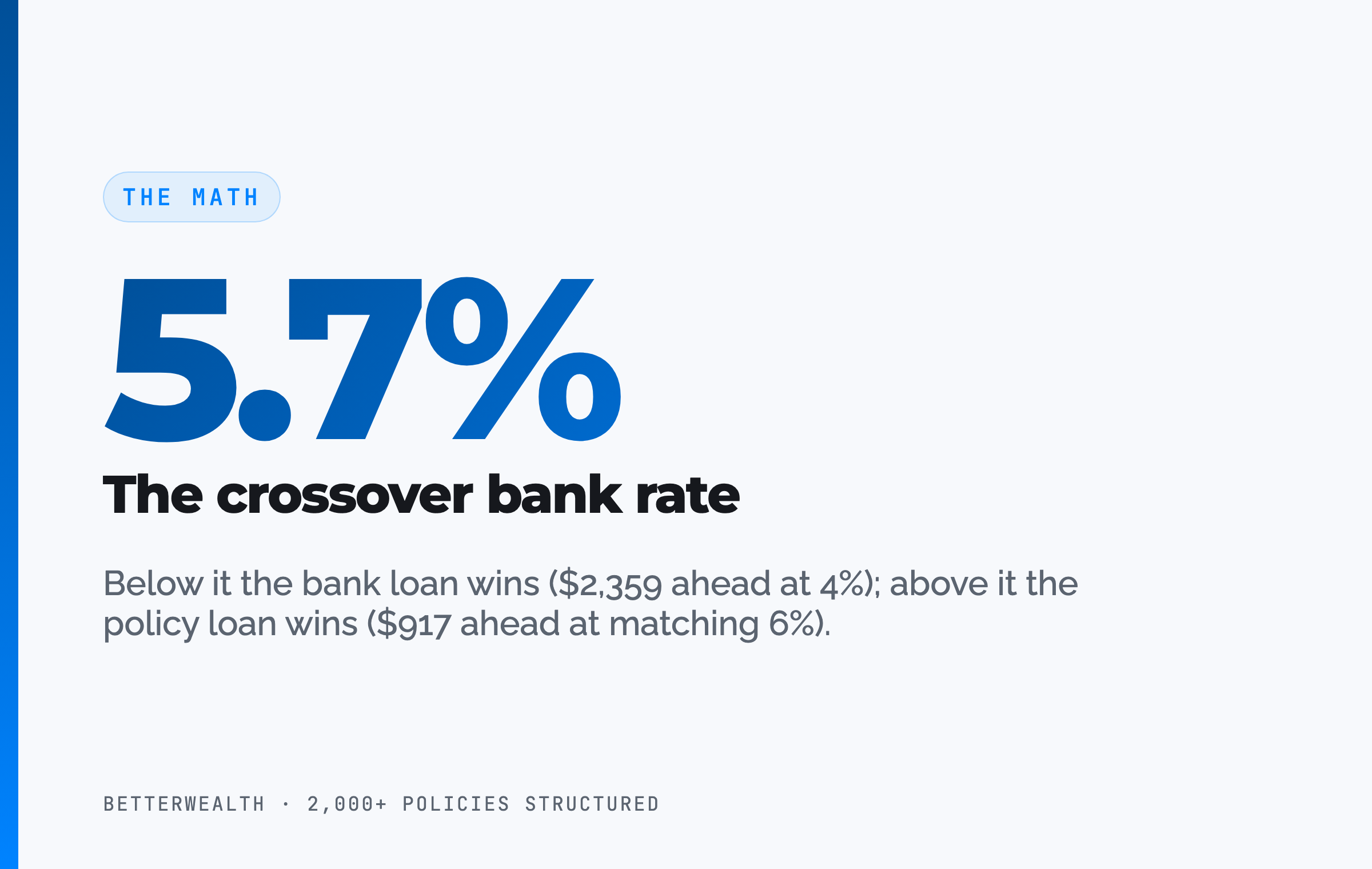 THE MATH

5.7%

The crossover bank rate

Below it the bank loan wins (\$2,359 ahead at 4%); above it the policy loan wins (\$917 ahead at matching 6%).

BETTERWEALTH · 2,000+ POLICIES STRUCTURED